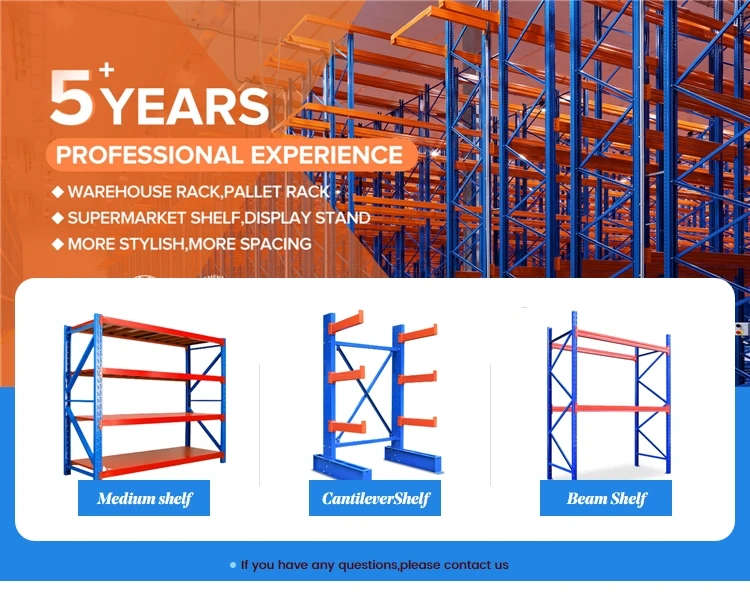 5+ YEARS

PROFESSIONAL EXPERIENCE

◆ WAREHOUSE RACK,PALLET RACK
◆ SUPERMARKET SHELF,DISPLAY STAND
◆ MORE STYLISH,MORE SPACING

Medium shelf

CantileverShelf

Beam Shelf

If you have any questions,please contact us